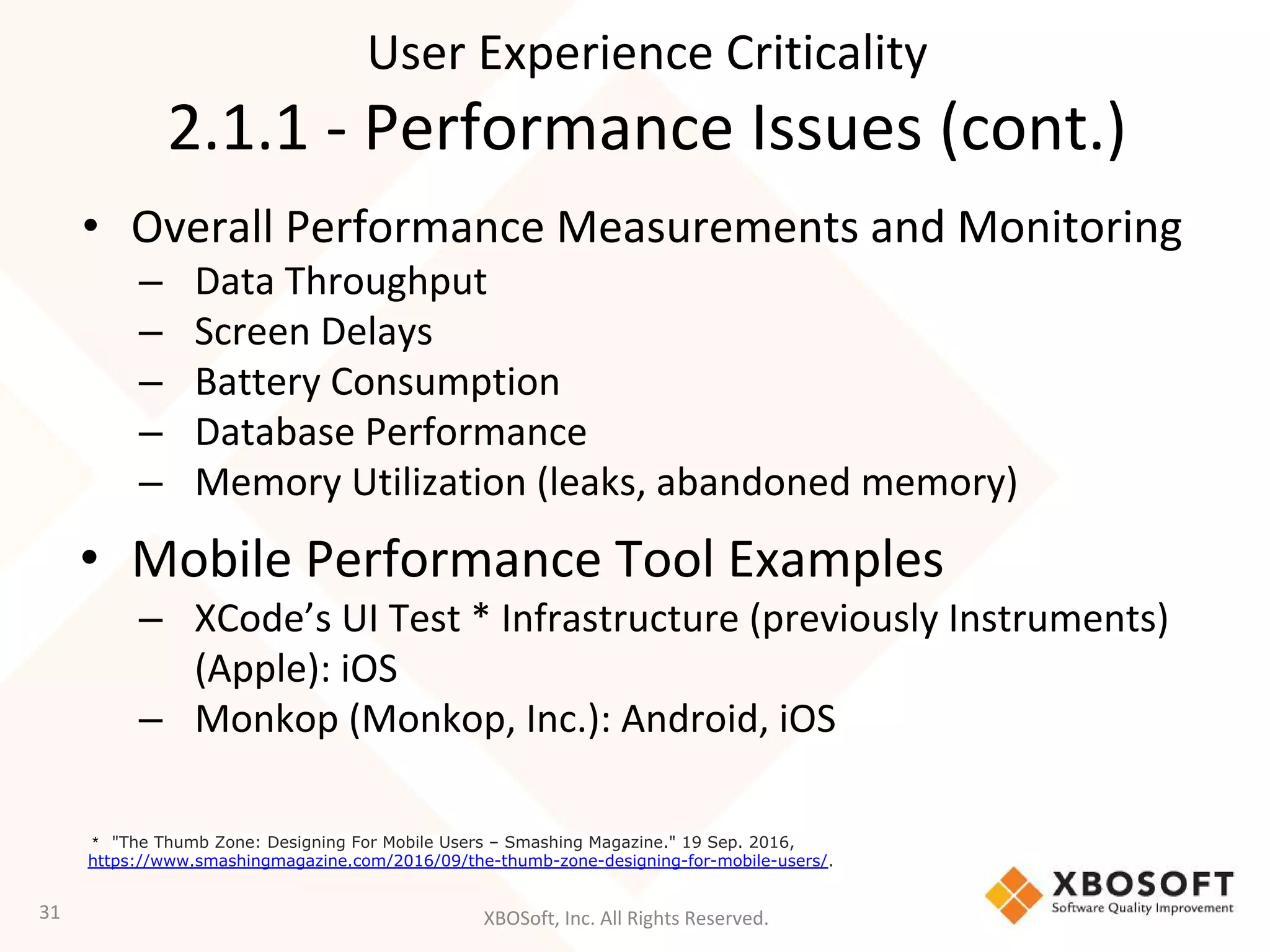 User Experience Criticality

2.1.1 - Performance Issues (cont.)

• Overall Performance Measurements and Monitoring
– Data Throughput
– Screen Delays
– Battery Consumption
– Database Performance
– Memory Utilization (leaks, abandoned memory)

• Mobile Performance Tool Examples
– XCode’s UI Test * Infrastructure (previously Instruments) (Apple): iOS
– Monkop (Monkop, Inc.): Android, iOS

* "The Thumb Zone: Designing For Mobile Users – Smashing Magazine." 19 Sep. 2016, https://www.smashingmagazine.com/2016/09/the-thumb-zone-designing-for-mobile-users/.

31

XBOSoft, Inc. All Rights Reserved.

XBOSOFT
Software Quality Improvement